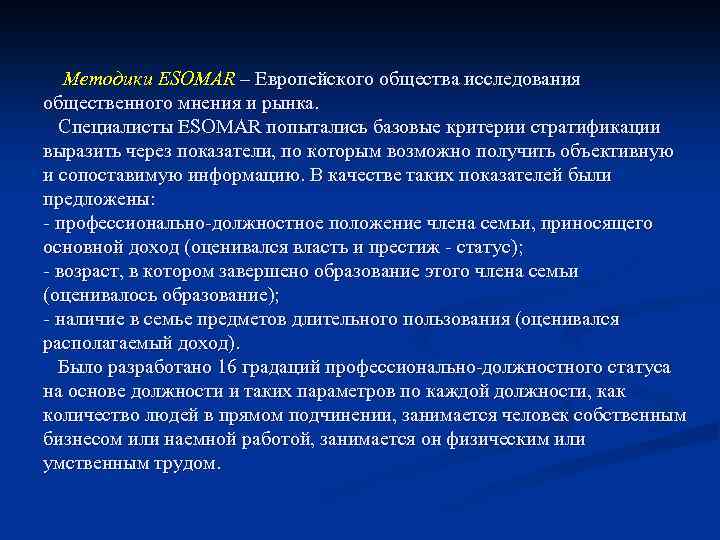 Методики ESOMAR – Европейского общества исследования общественного мнения и рынка.

Специалисты ESOMAR попытались базовые критерии стратификации выразить через показатели, по которым возможно получить объективную и сопоставимую информацию. В качестве таких показателей были предложены:
- профессионально-должностное положение члена семьи, приносящего основной доход (оценивался власть и престиж - статус);
- возраст, в котором завершено образование этого члена семьи (оценивалось образование);
- наличие в семье предметов длительного пользования (оценивался располагаемый доход).

Было разработано 16 градаций профессионально-должностного статуса на основе должности и таких параметров по каждой должности, как количество людей в прямом подчинении, занимается человек собственным бизнесом или наемной работой, занимается он физическим или умственным трудом.